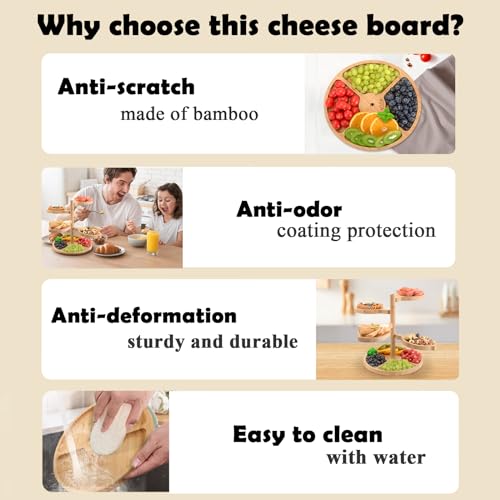 Why choose this cheese board?

Anti-scratch
made of bamboo

Anti-odor
coating protection

Anti-deformation
sturdy and durable

Easy to clean
with water